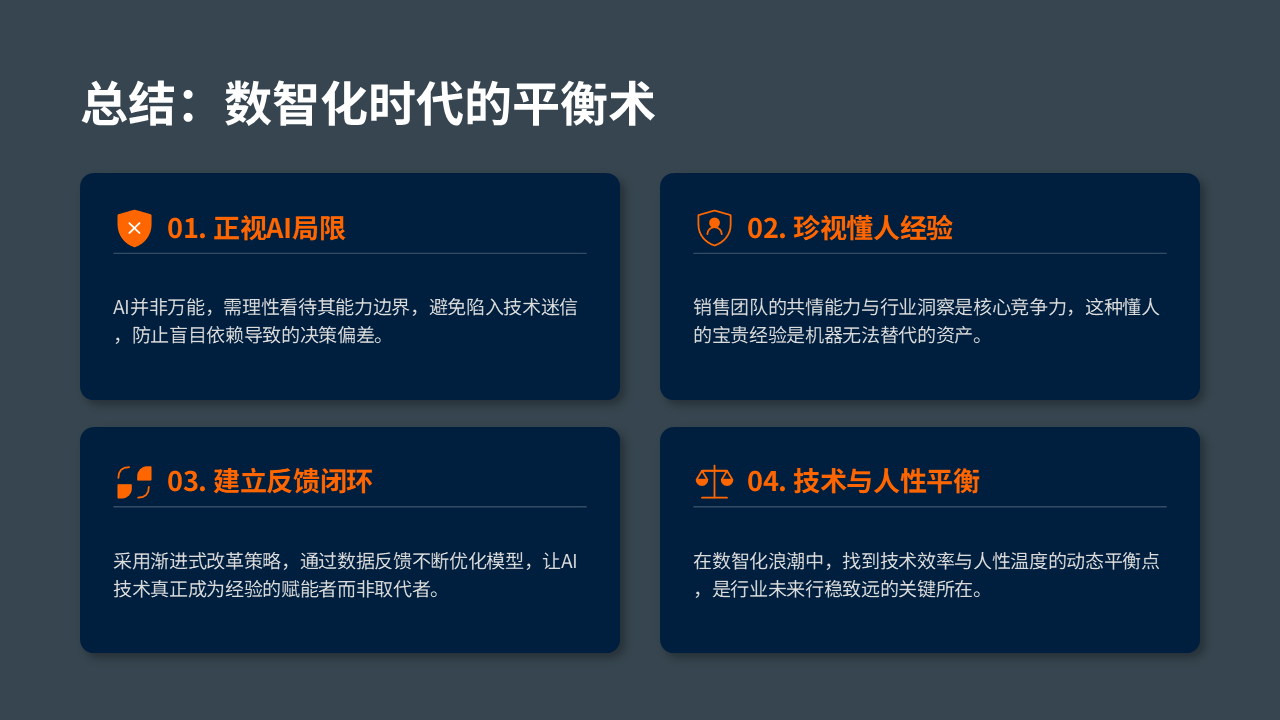 总结：数智化时代的平衡术

01. 正视AI局限

AI并非万能，需理性看待其能力边界，避免陷入技术迷信，防止盲目依赖导致的决策偏差。

02. 珍视懂人经验

销售团队的共情能力与行业洞察是核心竞争力，这种懂人的宝贵经验是机器无法替代的资产。

03. 建立反馈闭环

采用渐进式改革策略，通过数据反馈不断优化模型，让AI技术真正成为经验的赋能者而非取代者。

04. 技术与人性平衡

在数智化浪潮中，找到技术效率与人性温度的动态平衡点，是行业未来行稳致远的关键所在。